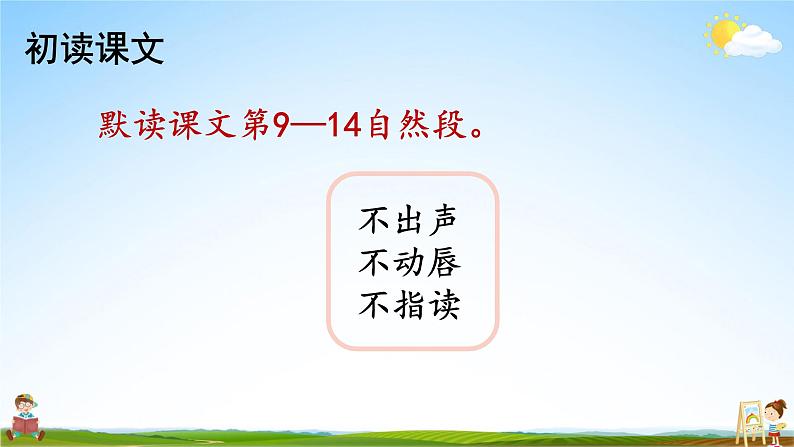 初读课文

默读课文第9—14自然段。

不出声
不动唇
不指读